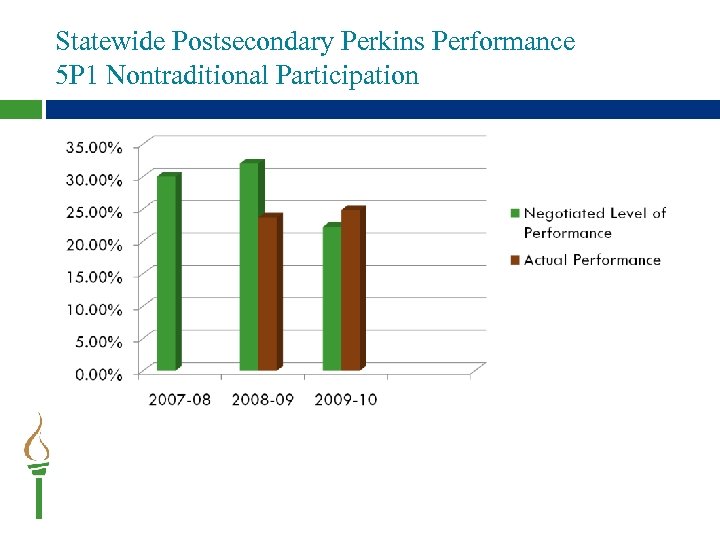 Statewide Postsecondary Perkins Performance
5P1 Nontraditional Participation

35.00%
30.00%
25.00%
20.00%
15.00%
10.00%
5.00%
0.00%

2007-08 2008-09 2009-10

Negotiated Level of Performance
Actual Performance